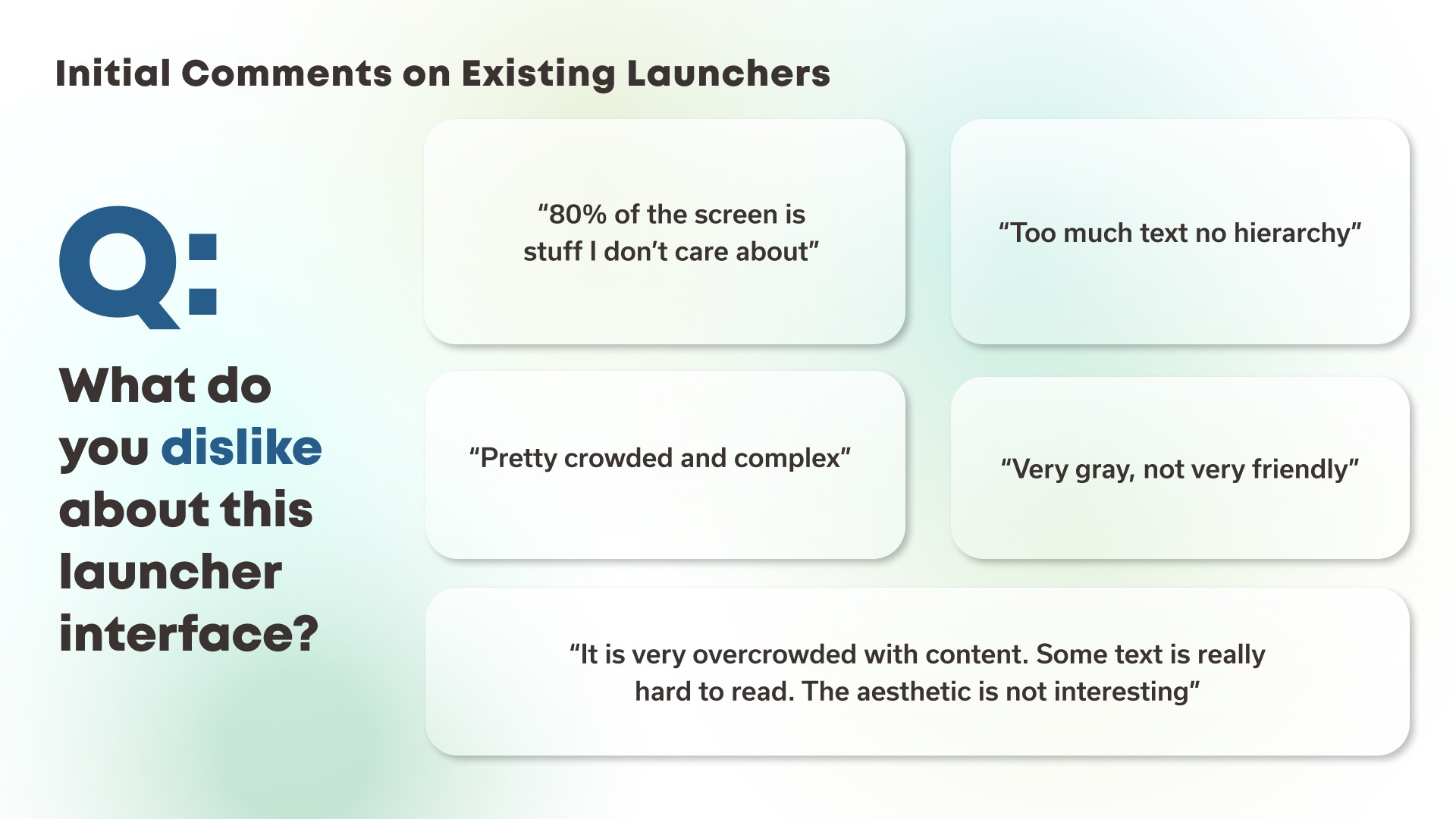 Initial Comments on Existing Launchers

Q:

What do you dislike about this launcher interface?

“80% of the screen is stuff I don’t care about”

“Too much text no hierarchy”

“Pretty crowded and complex”

“Very gray, not very friendly”

“It is very overcrowded with content. Some text is really hard to read. The aesthetic is not interesting”